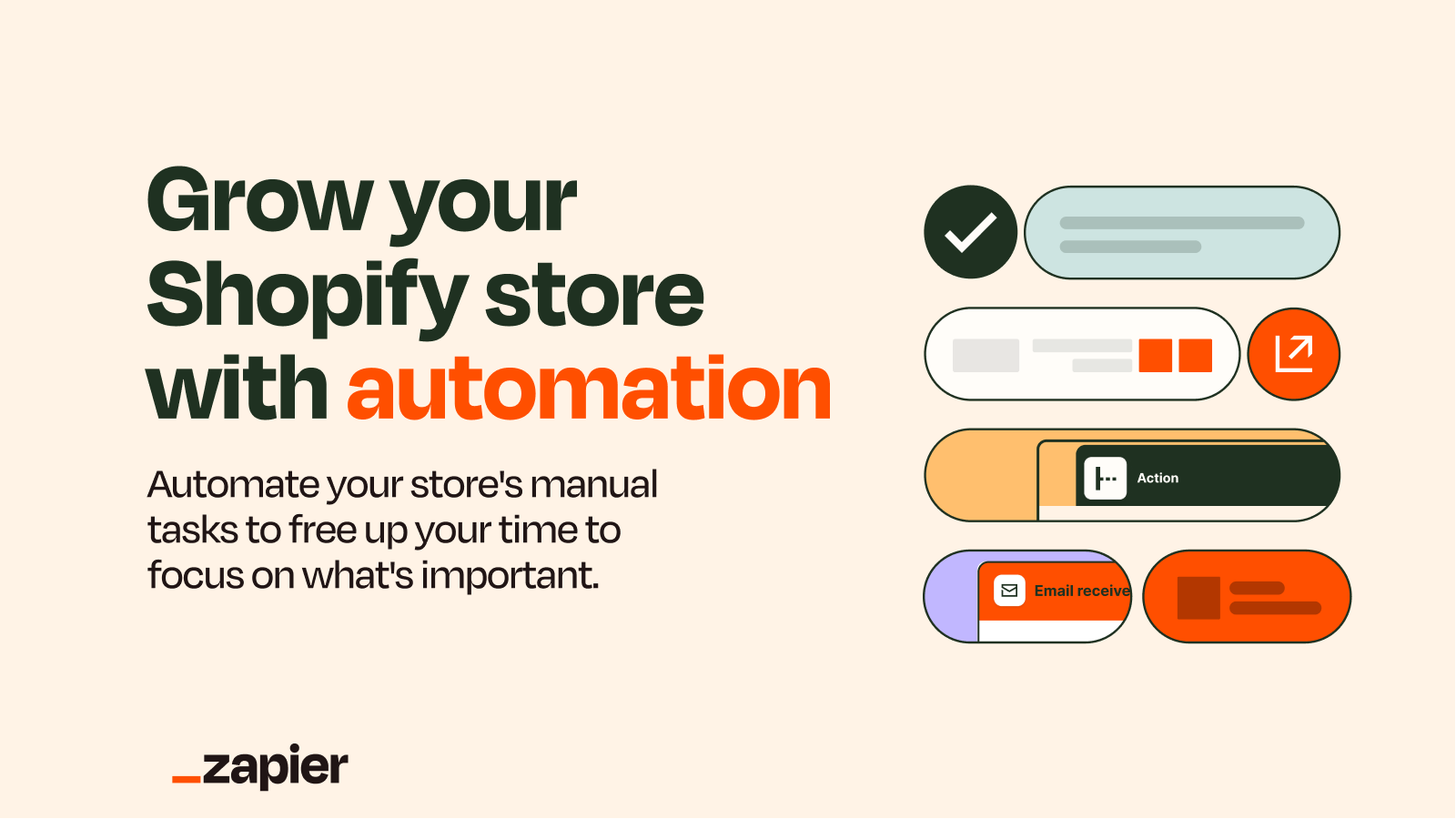 Grow your Shopify store with automation

Automate your store's manual tasks to free up your time to focus on what's important.

Action

Email receive

_zapier